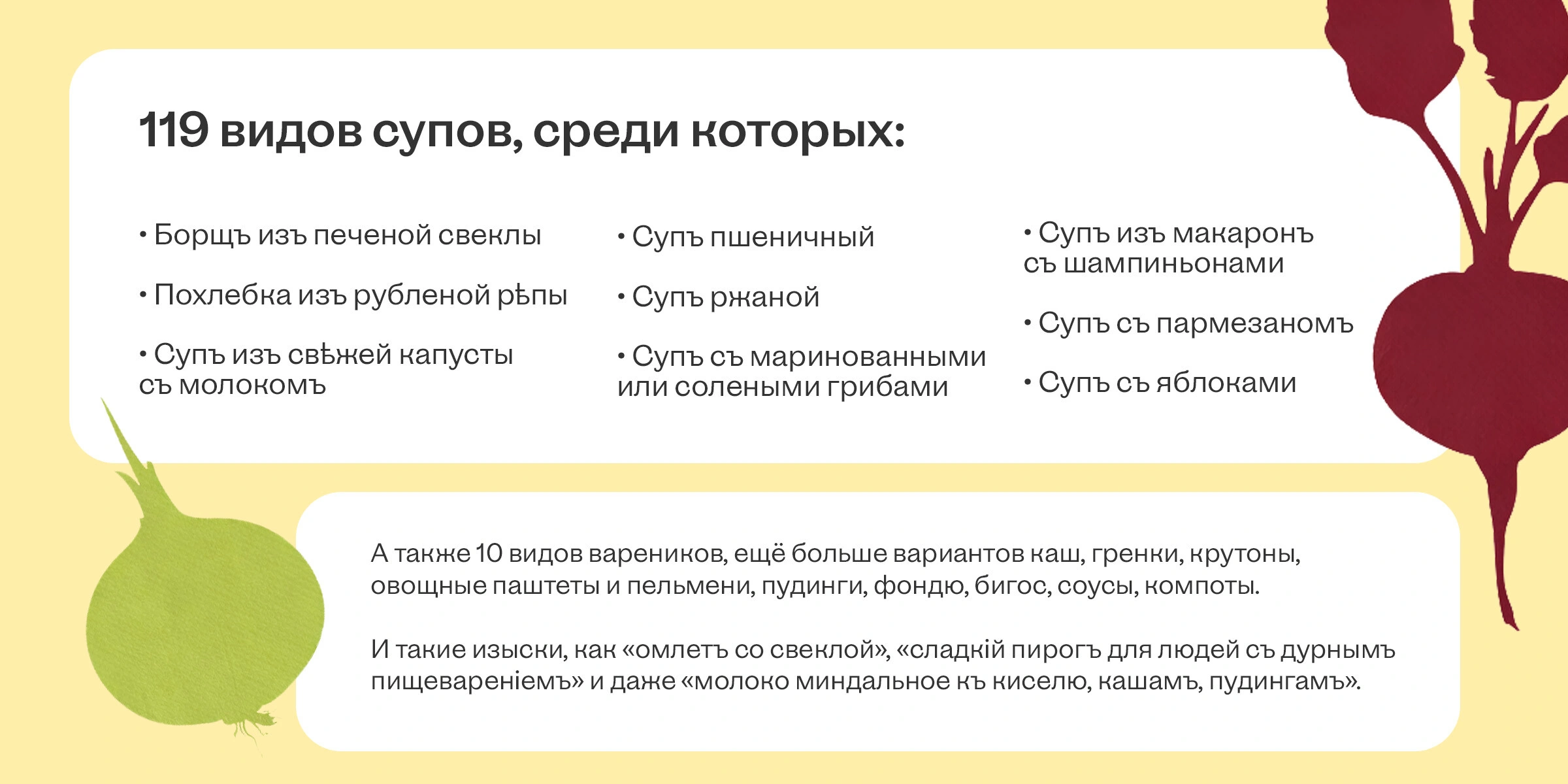 119 видов супов, среди которых:

• Борщъ изъ печеной свеклы

• Похлебка изъ рубленой рѣпы

• Супъ изъ свѣжей капусты съ молокомъ

• Супъ пшеничный

• Супъ ржаной

• Супъ съ маринованными или солеными грибами

• Супъ изъ макаронъ съ шампиньонами

• Супъ съ пармезаномъ

• Супъ съ яблоками

А также 10 видов вареников, ещё больше вариантов каш, гренки, крутоны, овощные паштеты и пельмени, пудинги, фондю, бигос, соусы, компоты.

И такие изыски, как «омлетъ со свеклой», «сладкій пирогъ для людей съ дурнымъ пищевареніемъ» и даже «молоко миндальное къ киселю, кашамъ, пудингамъ».